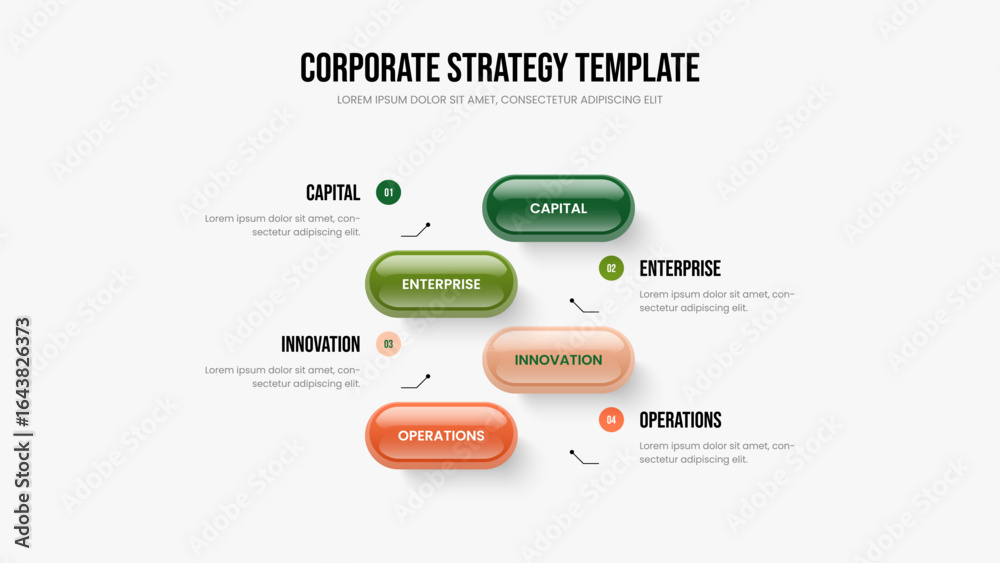 CORPORATE STRATEGY TEMPLATE

LOREM IPSUM DOLOR SIT AMET, CONSECTETUR ADIPISCING ELIT

CAPITAL 01

Lorem ipsum dolor sit amet, consectetur adipiscing elit.

CAPITAL

ENTERPRISE

02 ENTERPRISE

Lorem ipsum dolor sit amet, consectetur adipiscing elit.

INNOVATION 03

Lorem ipsum dolor sit amet, consectetur adipiscing elit.

INNOVATION

OPERATIONS

04 OPERATIONS

Lorem ipsum dolor sit amet, consectetur adipiscing elit.

Adobe Stock | #1643826373